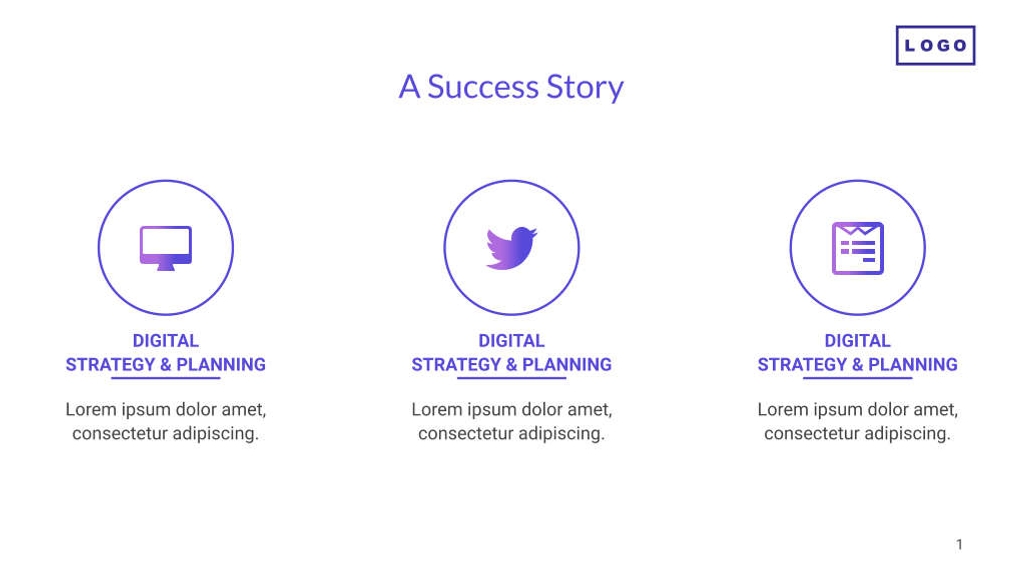 LOGO

A Success Story

DIGITAL
STRATEGY & PLANNING

Lorem ipsum dolor amet, consectetur adipiscing.

DIGITAL
STRATEGY & PLANNING

Lorem ipsum dolor amet, consectetur adipiscing.

DIGITAL
STRATEGY & PLANNING

Lorem ipsum dolor amet, consectetur adipiscing.

1